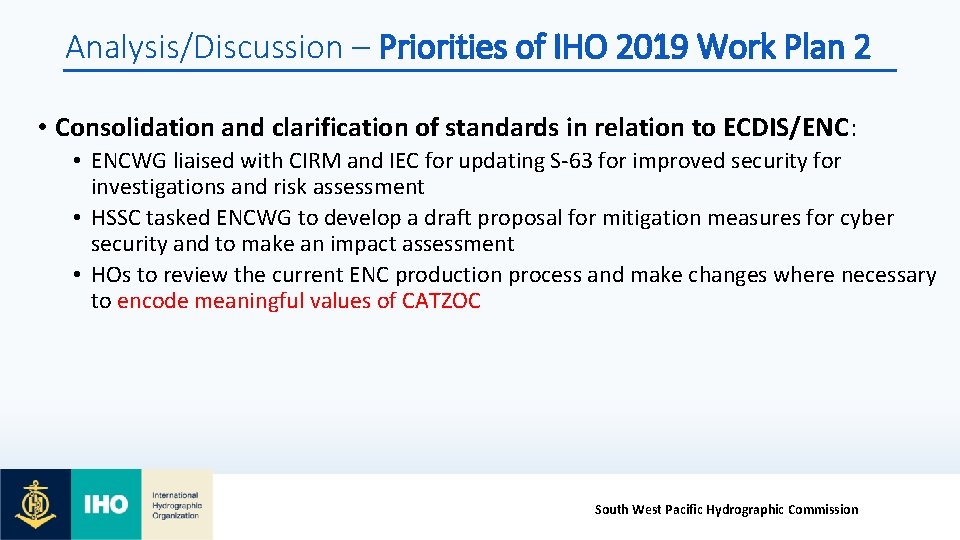 Analysis/Discussion – Priorities of IHO 2019 Work Plan 2

• Consolidation and clarification of standards in relation to ECDIS/ENC:
  • ENCWG liaised with CIRM and IEC for updating S-63 for improved security for investigations and risk assessment
  • HSSC tasked ENCWG to develop a draft proposal for mitigation measures for cyber security and to make an impact assessment
  • HOs to review the current ENC production process and make changes where necessary to encode meaningful values of CATZOC

IHO International Hydrographic Organization

South West Pacific Hydrographic Commission